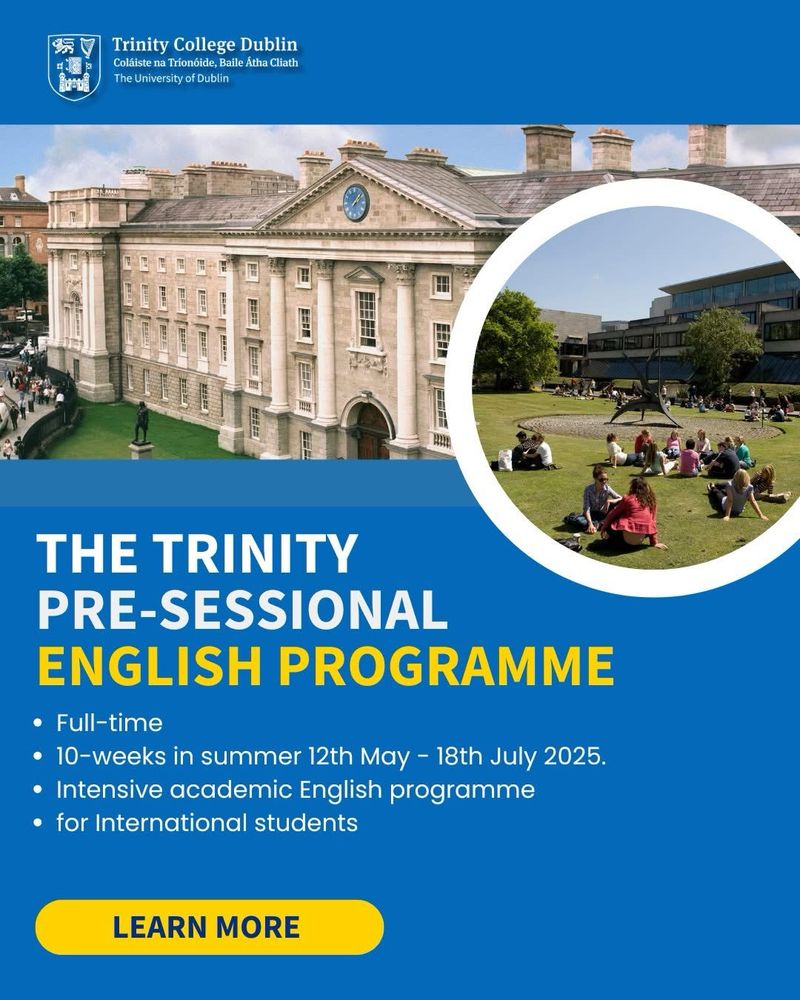 Trinity College Dublin
Coláiste na Tríonóide, Baile Átha Cliath
The University of Dublin

THE TRINITY PRE-SESSIONAL ENGLISH PROGRAMME

• Full-time
• 10-weeks in summer 12th May - 18th July 2025.
• Intensive academic English programme
• for International students

LEARN MORE